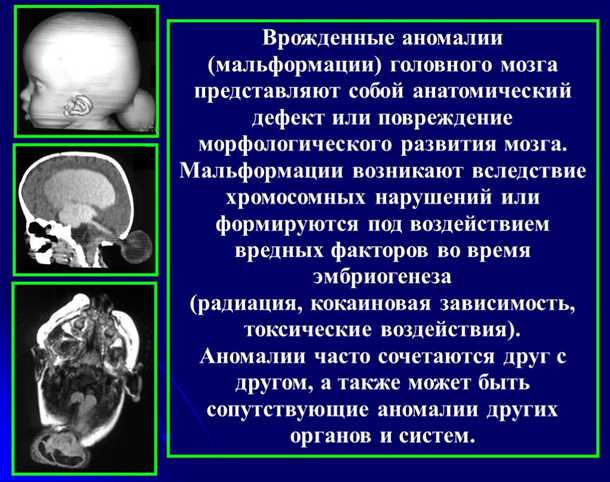 Врожденные аномалии (мальформации) головного мозга представляют собой анатомический дефект или повреждение морфологического развития мозга. Мальформации возникают вследствие хромосомных нарушений или формируются под воздействием вредных факторов во время эмбриогенеза (радиация, кокаиновая зависимость, токсические воздействия). Аномалии часто сочетаются друг с другом, а также может быть сопутствующие аномалии других органов и систем.